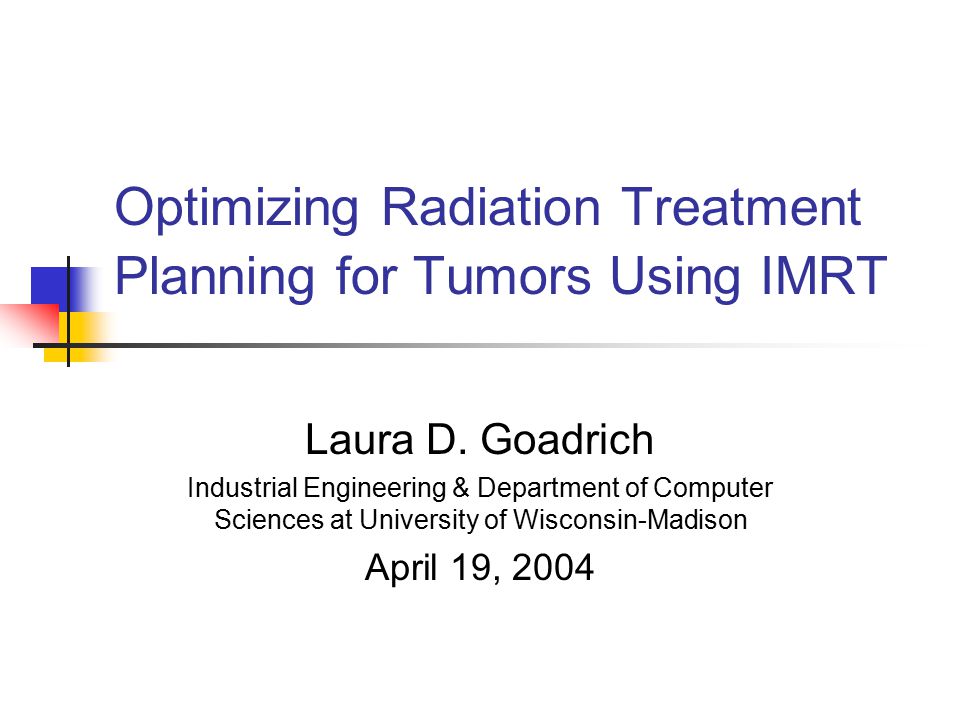 Optimizing Radiation Treatment Planning for Tumors Using IMRT

Laura D. Goadrich

Industrial Engineering & Department of Computer Sciences at University of Wisconsin-Madison

April 19, 2004